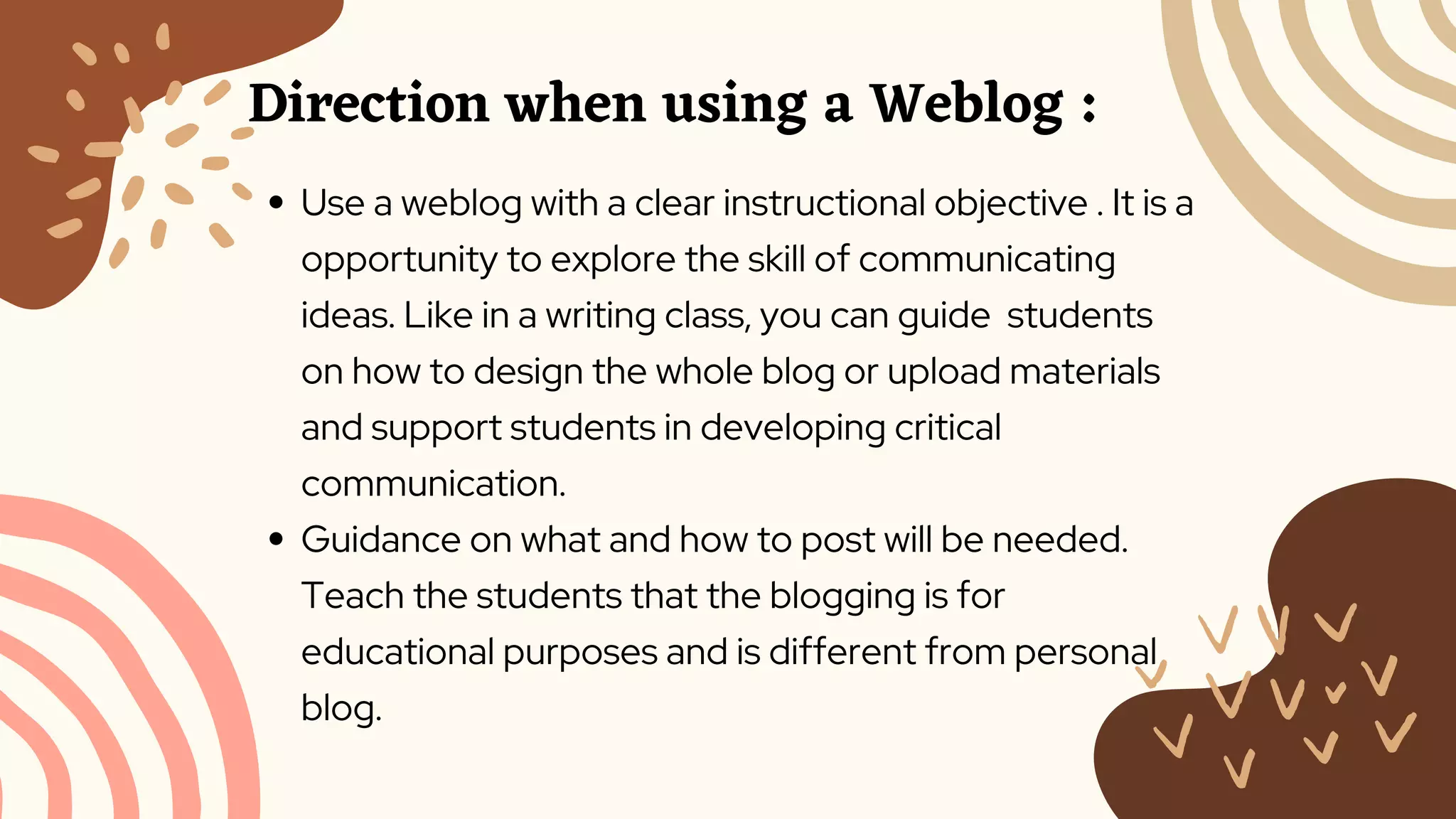 Direction when using a Weblog :

• Use a weblog with a clear instructional objective . It is a opportunity to explore the skill of communicating ideas. Like in a writing class, you can guide  students on how to design the whole blog or upload materials and support students in developing critical communication.
• Guidance on what and how to post will be needed. Teach the students that the blogging is for educational purposes and is different from personal blog.